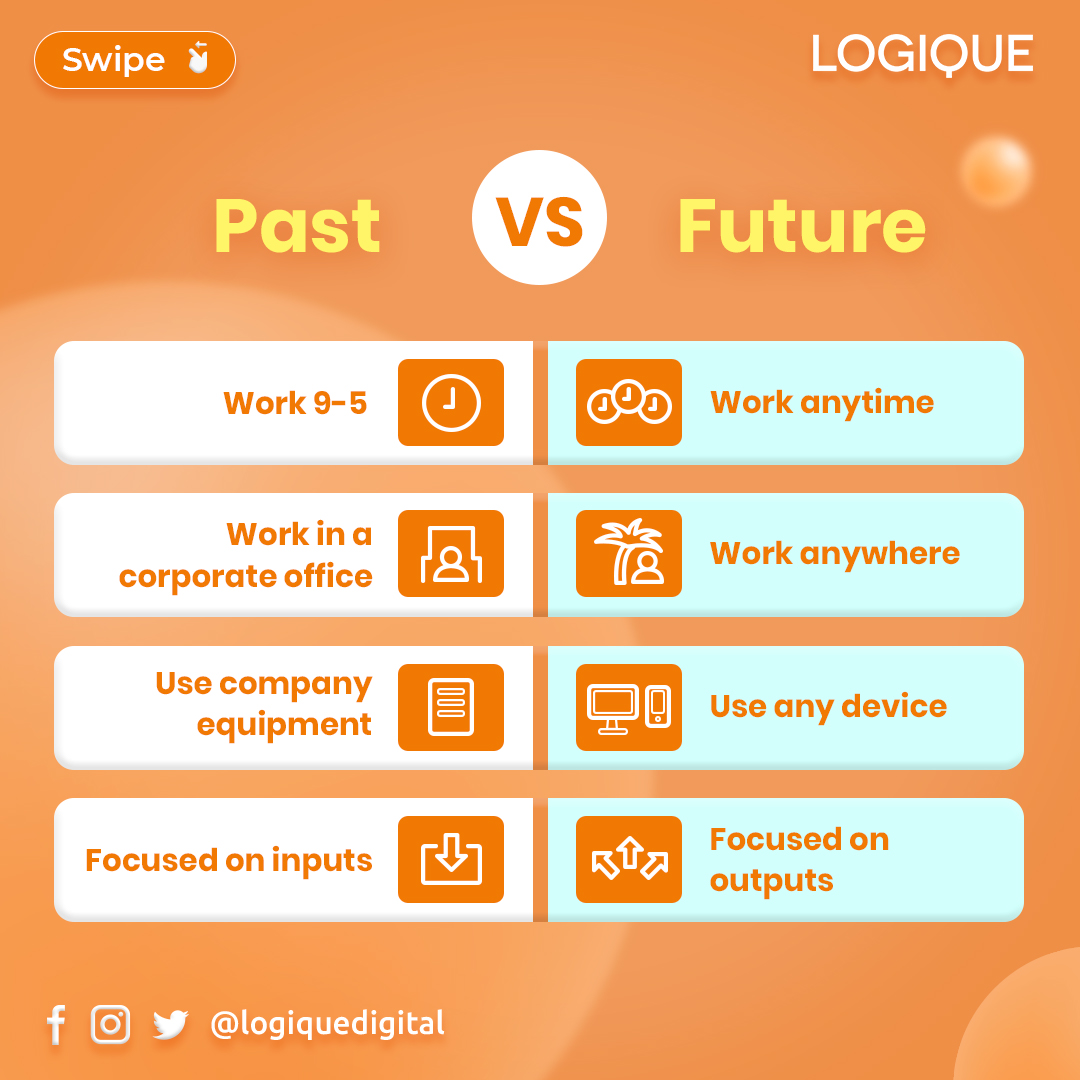 Swipe

LOGIQUE

Past VS Future

| Past | Future |
|---|---|
| Work 9-5 | Work anytime |
| Work in a corporate office | Work anywhere |
| Use company equipment | Use any device |
| Focused on inputs | Focused on outputs |

@logiquedigital